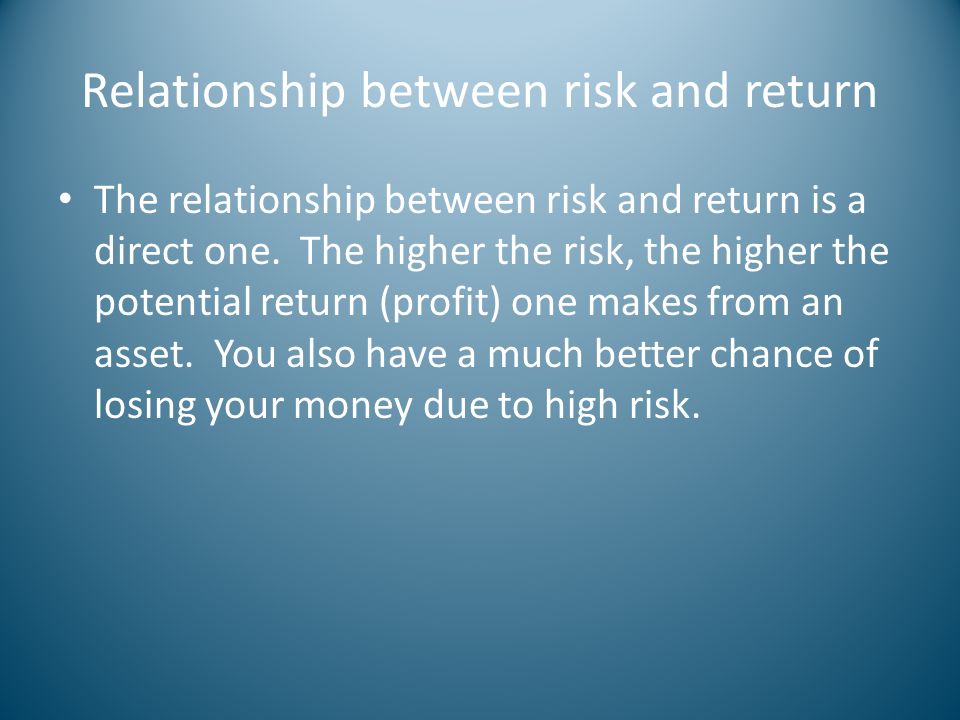 Relationship between risk and return

• The relationship between risk and return is a direct one.  The higher the risk, the higher the potential return (profit) one makes from an asset.  You also have a much better chance of losing your money due to high risk.